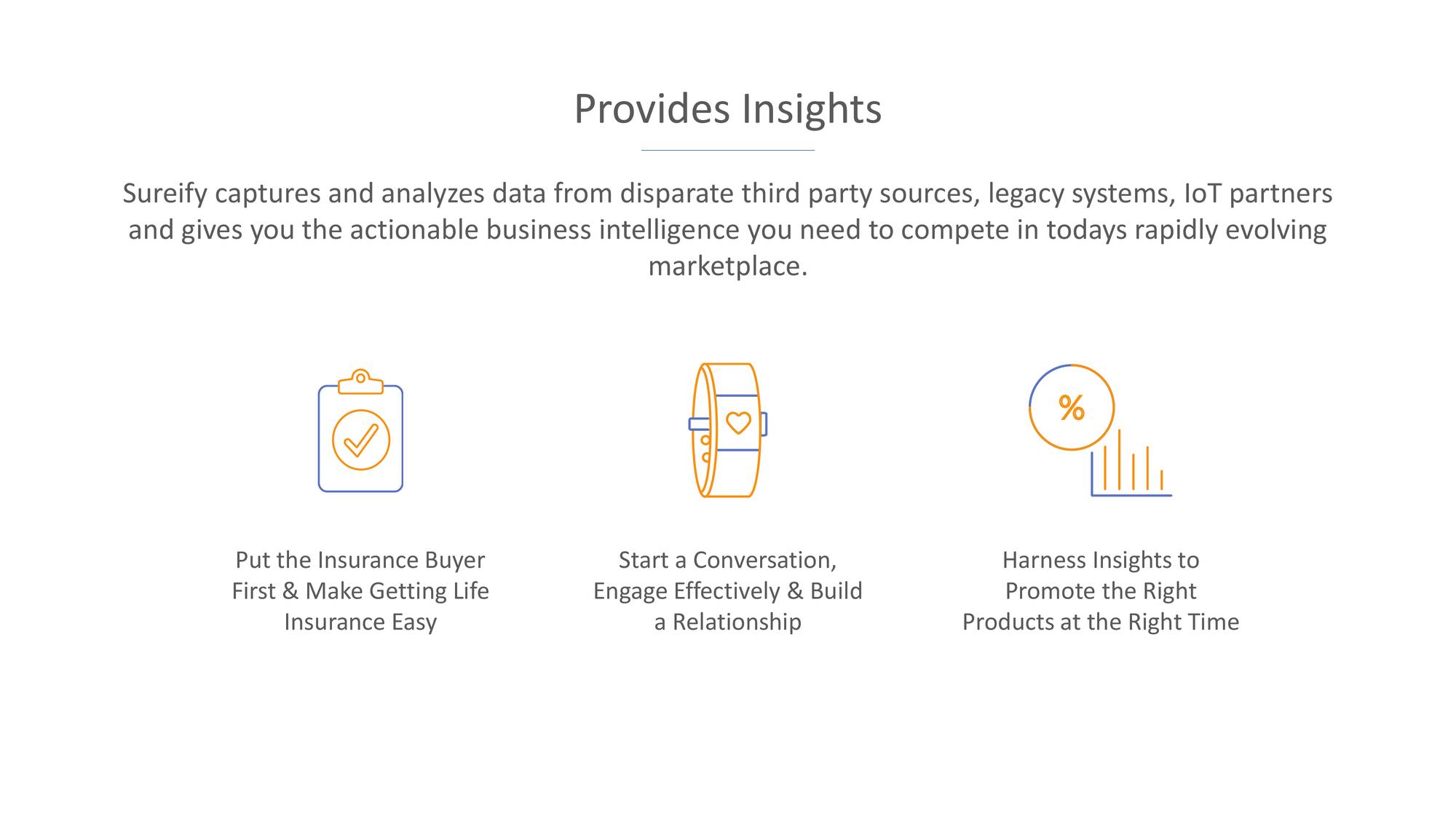 Provides Insights

Sureify captures and analyzes data from disparate third party sources, legacy systems, IoT partners and gives you the actionable business intelligence you need to compete in todays rapidly evolving marketplace.

%

Put the Insurance Buyer First & Make Getting Life Insurance Easy

Start a Conversation, Engage Effectively & Build a Relationship

Harness Insights to Promote the Right Products at the Right Time